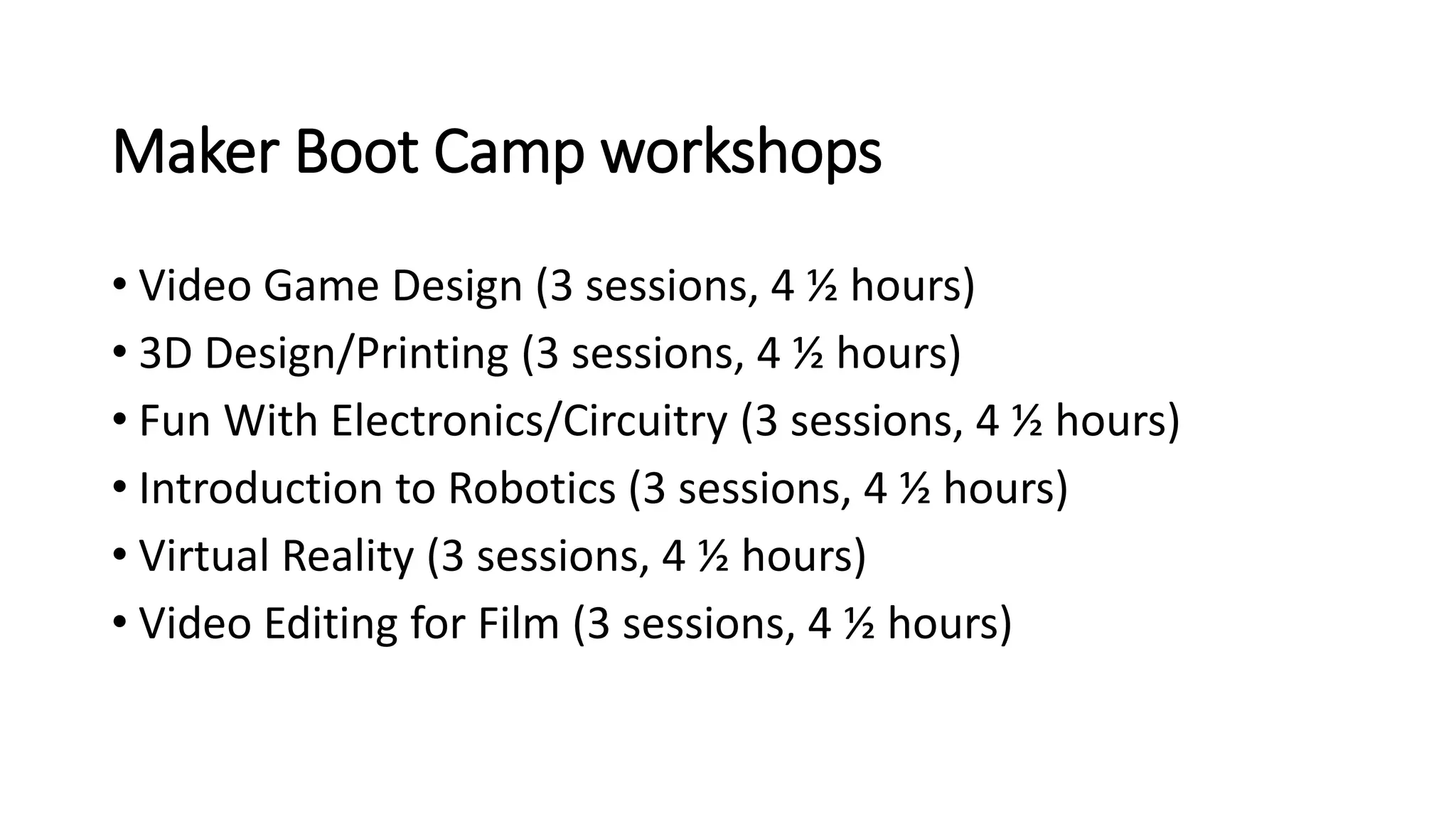 Maker Boot Camp workshops

• Video Game Design (3 sessions, 4 ½ hours)
• 3D Design/Printing (3 sessions, 4 ½ hours)
• Fun With Electronics/Circuitry (3 sessions, 4 ½ hours)
• Introduction to Robotics (3 sessions, 4 ½ hours)
• Virtual Reality (3 sessions, 4 ½ hours)
• Video Editing for Film (3 sessions, 4 ½ hours)